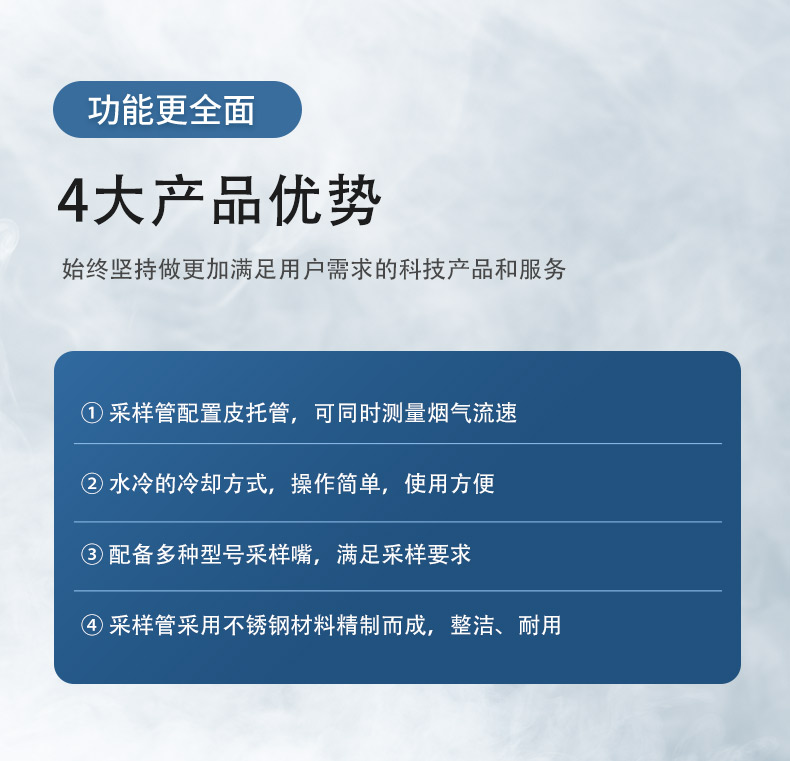 功能更全面

4大产品优势

始终坚持做更加满足用户需求的科技产品和服务

① 采样管配置皮托管，可同时测量烟气流速

② 水冷的冷却方式，操作简单，使用方便

③ 配备多种型号采样嘴，满足采样要求

④ 采样管采用不锈钢材料精制而成，整洁、耐用